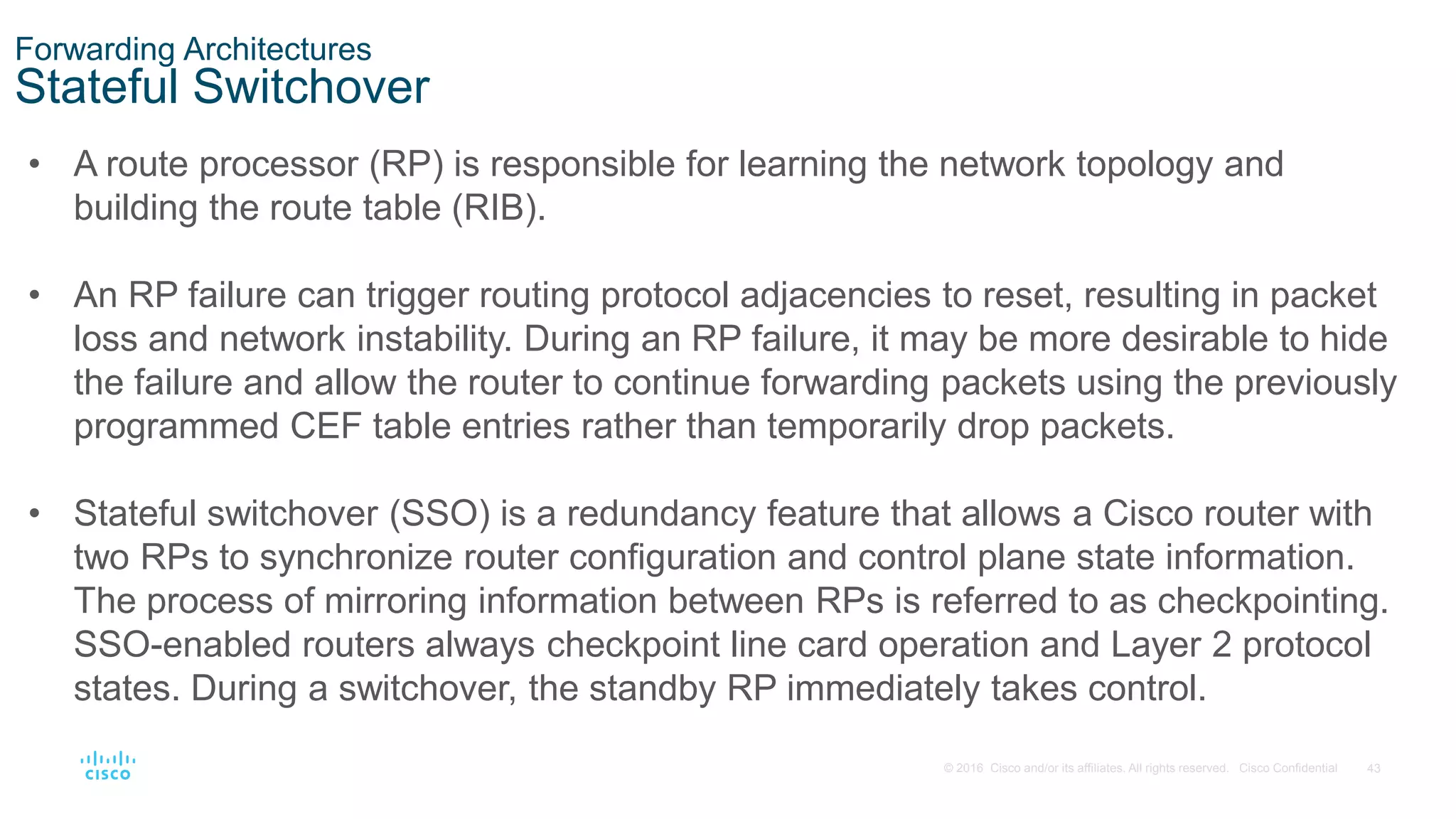 Forwarding Architectures
Stateful Switchover

• A route processor (RP) is responsible for learning the network topology and building the route table (RIB).

• An RP failure can trigger routing protocol adjacencies to reset, resulting in packet loss and network instability. During an RP failure, it may be more desirable to hide the failure and allow the router to continue forwarding packets using the previously programmed CEF table entries rather than temporarily drop packets.

• Stateful switchover (SSO) is a redundancy feature that allows a Cisco router with two RPs to synchronize router configuration and control plane state information. The process of mirroring information between RPs is referred to as checkpointing. SSO-enabled routers always checkpoint line card operation and Layer 2 protocol states. During a switchover, the standby RP immediately takes control.

cisco

© 2016 Cisco and/or its affiliates. All rights reserved. Cisco Confidential 43